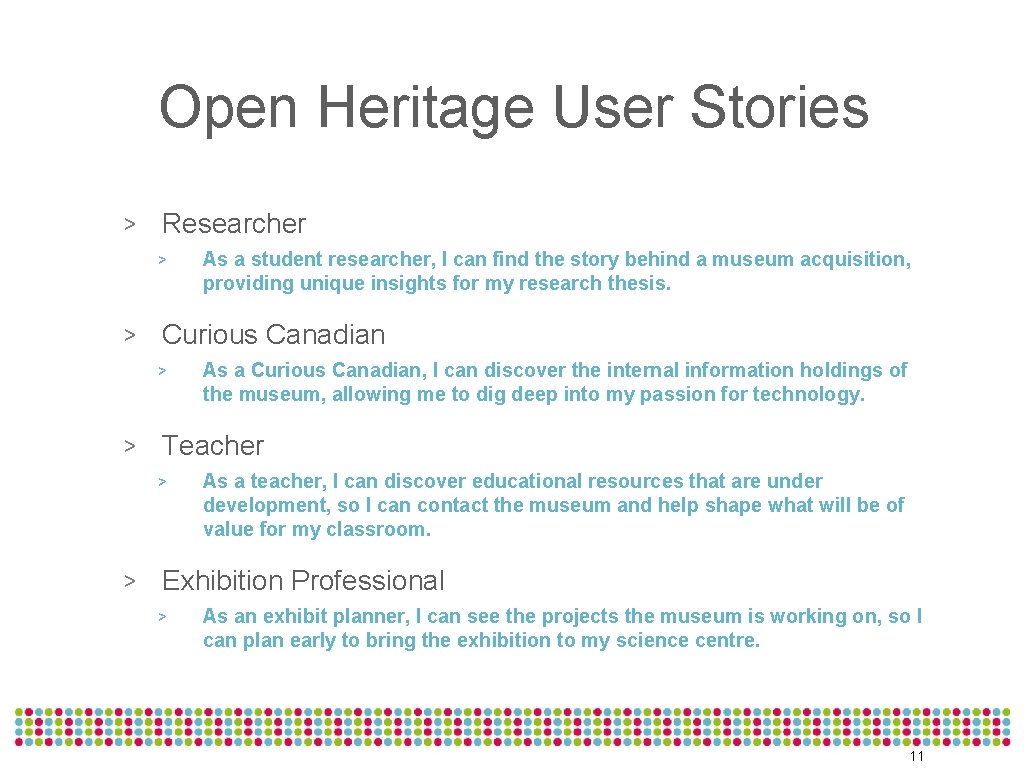 Open Heritage User Stories

> Researcher

> As a student researcher, I can find the story behind a museum acquisition, providing unique insights for my research thesis.

> Curious Canadian

> As a Curious Canadian, I can discover the internal information holdings of the museum, allowing me to dig deep into my passion for technology.

> Teacher

> As a teacher, I can discover educational resources that are under development, so I can contact the museum and help shape what will be of value for my classroom.

> Exhibition Professional

> As an exhibit planner, I can see the projects the museum is working on, so I can plan early to bring the exhibition to my science centre.

11